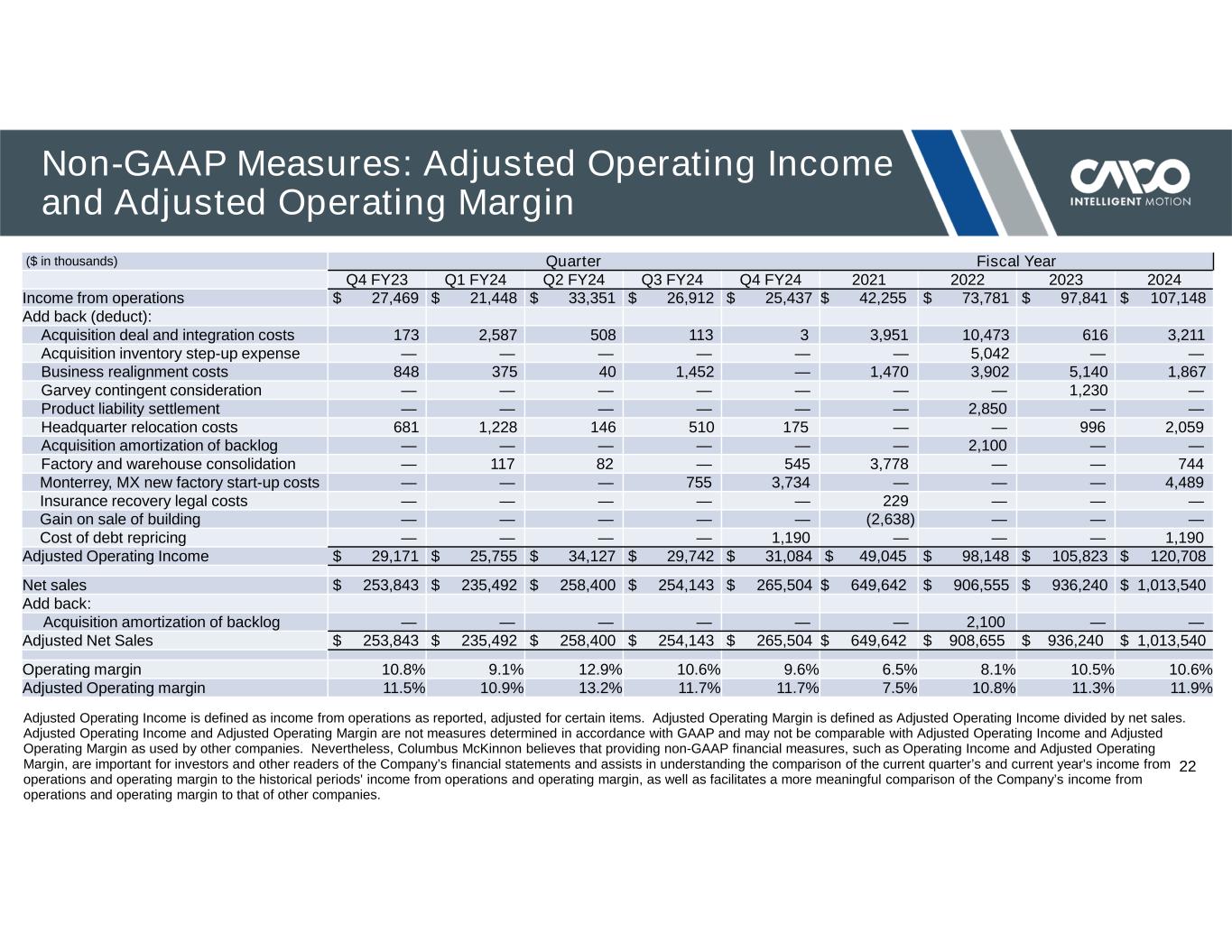 Non-GAAP Measures: Adjusted Operating Income and Adjusted Operating Margin

CMCO
INTELLIGENT MOTION

| ($ in thousands) | Quarter | | | | | Fiscal Year | | | |
|---|---|---|---|---|---|---|---|---|---|
| | Q4 FY23 | Q1 FY24 | Q2 FY24 | Q3 FY24 | Q4 FY24 | 2021 | 2022 | 2023 | 2024 |
| Income from operations | $ 27,469 | $ 21,448 | $ 33,351 | $ 26,912 | $ 25,437 | $ 42,255 | $ 73,781 | $ 97,841 | $ 107,148 |
| Add back (deduct): | | | | | | | | | |
| Acquisition deal and integration costs | 173 | 2,587 | 508 | 113 | 3 | 3,951 | 10,473 | 616 | 3,211 |
| Acquisition inventory step-up expense | — | — | — | — | — | — | 5,042 | — | — |
| Business realignment costs | 848 | 375 | 40 | 1,452 | — | 1,470 | 3,902 | 5,140 | 1,867 |
| Garvey contingent consideration | — | — | — | — | — | — | — | 1,230 | — |
| Product liability settlement | — | — | — | — | — | — | 2,850 | — | — |
| Headquarter relocation costs | 681 | 1,228 | 146 | 510 | 175 | — | — | 996 | 2,059 |
| Acquisition amortization of backlog | — | — | — | — | — | — | 2,100 | — | — |
| Factory and warehouse consolidation | — | 117 | 82 | — | 545 | 3,778 | — | — | 744 |
| Monterrey, MX new factory start-up costs | — | — | — | 755 | 3,734 | — | — | — | 4,489 |
| Insurance recovery legal costs | — | — | — | — | — | 229 | — | — | — |
| Gain on sale of building | — | — | — | — | — | (2,638) | — | — | — |
| Cost of debt repricing | — | — | — | — | 1,190 | — | — | — | 1,190 |
| Adjusted Operating Income | $ 29,171 | $ 25,755 | $ 34,127 | $ 29,742 | $ 31,084 | $ 49,045 | $ 98,148 | $ 105,823 | $ 120,708 |
| Net sales | $ 253,843 | $ 235,492 | $ 258,400 | $ 254,143 | $ 265,504 | $ 649,642 | $ 906,555 | $ 936,240 | $ 1,013,540 |
| Add back: | | | | | | | | | |
| Acquisition amortization of backlog | — | — | — | — | — | — | 2,100 | — | — |
| Adjusted Net Sales | $ 253,843 | $ 235,492 | $ 258,400 | $ 254,143 | $ 265,504 | $ 649,642 | $ 908,655 | $ 936,240 | $ 1,013,540 |
| Operating margin | 10.8% | 9.1% | 12.9% | 10.6% | 9.6% | 6.5% | 8.1% | 10.5% | 10.6% |
| Adjusted Operating margin | 11.5% | 10.9% | 13.2% | 11.7% | 11.7% | 7.5% | 10.8% | 11.3% | 11.9% |

Adjusted Operating Income is defined as income from operations as reported, adjusted for certain items. Adjusted Operating Margin is defined as Adjusted Operating Income divided by net sales. Adjusted Operating Income and Adjusted Operating Margin are not measures determined in accordance with GAAP and may not be comparable with Adjusted Operating Income and Adjusted Operating Margin as used by other companies. Nevertheless, Columbus McKinnon believes that providing non-GAAP financial measures, such as Operating Income and Adjusted Operating Margin, are important for investors and other readers of the Company's financial statements and assists in understanding the comparison of the current quarter's and current year's income from operations and operating margin to the historical periods' income from operations and operating margin, as well as facilitates a more meaningful comparison of the Company's income from operations and operating margin to that of other companies.

22